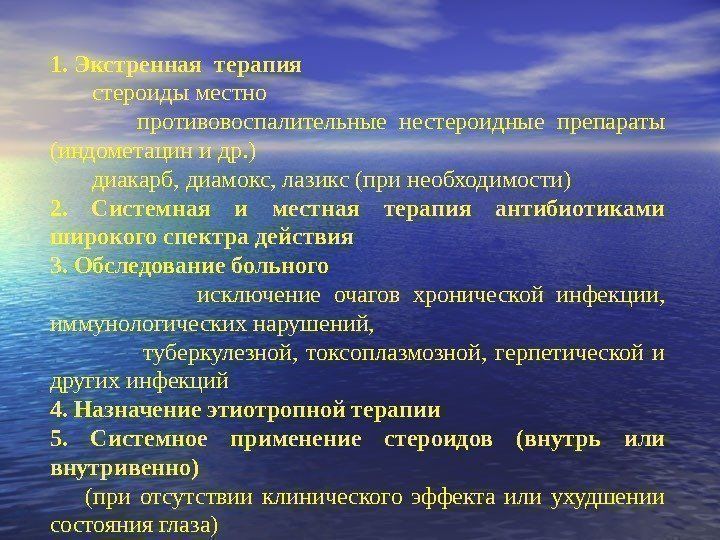 1. Экстренная терапия

стероиды местно

противовоспалительные нестероидные препараты (индометацин и др.)

диакарб, диамокс, лазикс (при необходимости)

2. Системная и местная терапия антибиотиками широкого спектра действия

3. Обследование больного

исключение очагов хронической инфекции, иммунологических нарушений,

туберкулезной, токсоплазмозной, герпетической и других инфекций

4. Назначение этиотропной терапии

5. Системное применение стероидов (внутрь или внутривенно)

(при отсутствии клинического эффекта или ухудшении состояния глаза)